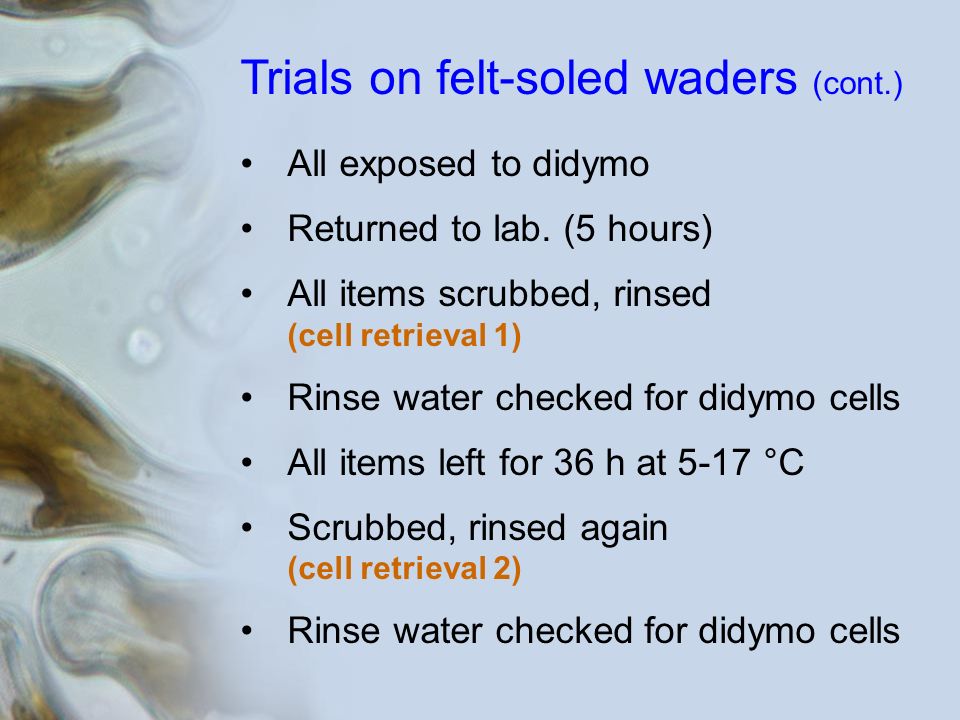 Trials on felt-soled waders (cont.)

• All exposed to didymo

• Returned to lab. (5 hours)

• All items scrubbed, rinsed
(cell retrieval 1)

• Rinse water checked for didymo cells

• All items left for 36 h at 5-17 °C

• Scrubbed, rinsed again
(cell retrieval 2)

• Rinse water checked for didymo cells